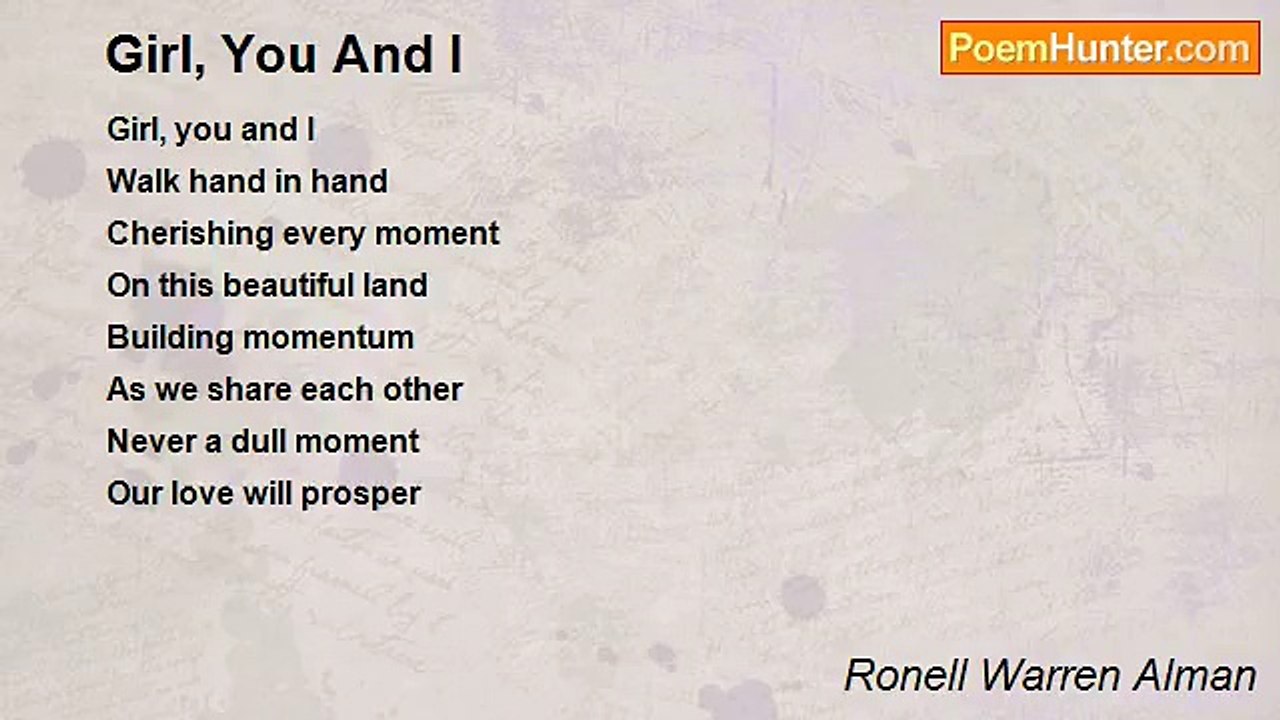 Girl, You And I

PoemHunter.com

Girl, you and I
Walk hand in hand
Cherishing every moment
On this beautiful land
Building momentum
As we share each other
Never a dull moment
Our love will prosper

Ronell Warren Alman